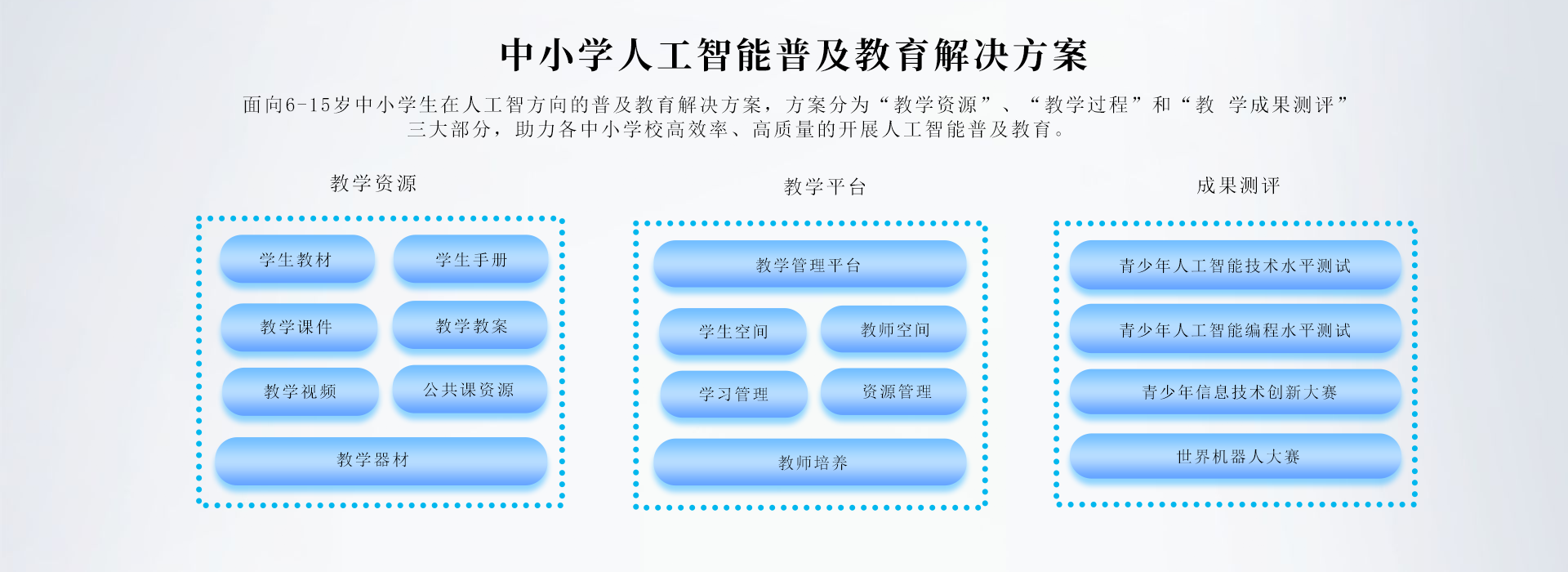 中小学人工智能普及教育解决方案

面向6-15岁中小学生在人工智方向的普及教育解决方案，方案分为“教学资源”、“教学过程”和“教 学成果测评”三大部分，助力各中小学校高效率、高质量的开展人工智能普及教育。

教学资源

学生教材
学生手册
教学课件
教学教案
教学视频
公共课资源
教学器材

教学平台

教学管理平台
学生空间
教师空间
学习管理
资源管理
教师培养

成果测评

青少年人工智能技术水平测试
青少年人工智能编程水平测试
青少年信息技术创新大赛
世界机器人大赛